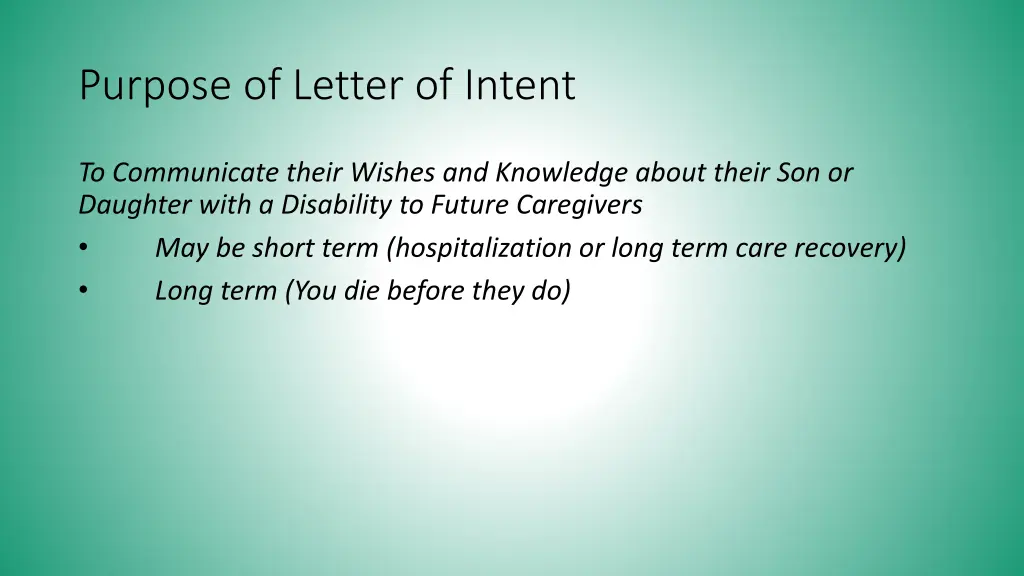 Purpose of Letter of Intent

To Communicate their Wishes and Knowledge about their Son or Daughter with a Disability to Future Caregivers

• May be short term (hospitalization or long term care recovery)
• Long term (You die before they do)